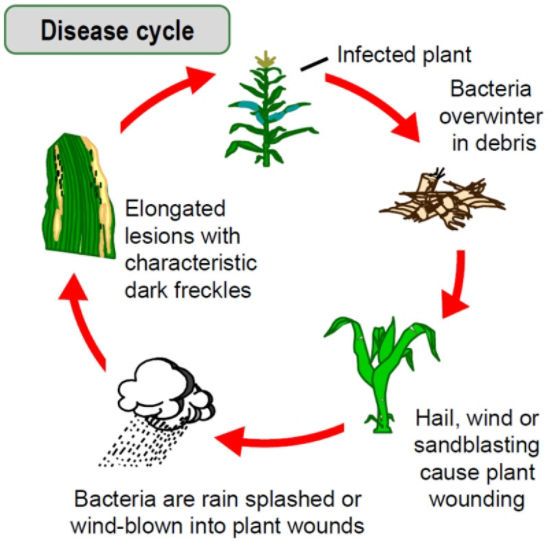 Disease cycle

Infected plant

Bacteria overwinter in debris

Hail, wind or sandblasting cause plant wounding

Bacteria are rain splashed or wind-blown into plant wounds

Elongated lesions with characteristic dark freckles